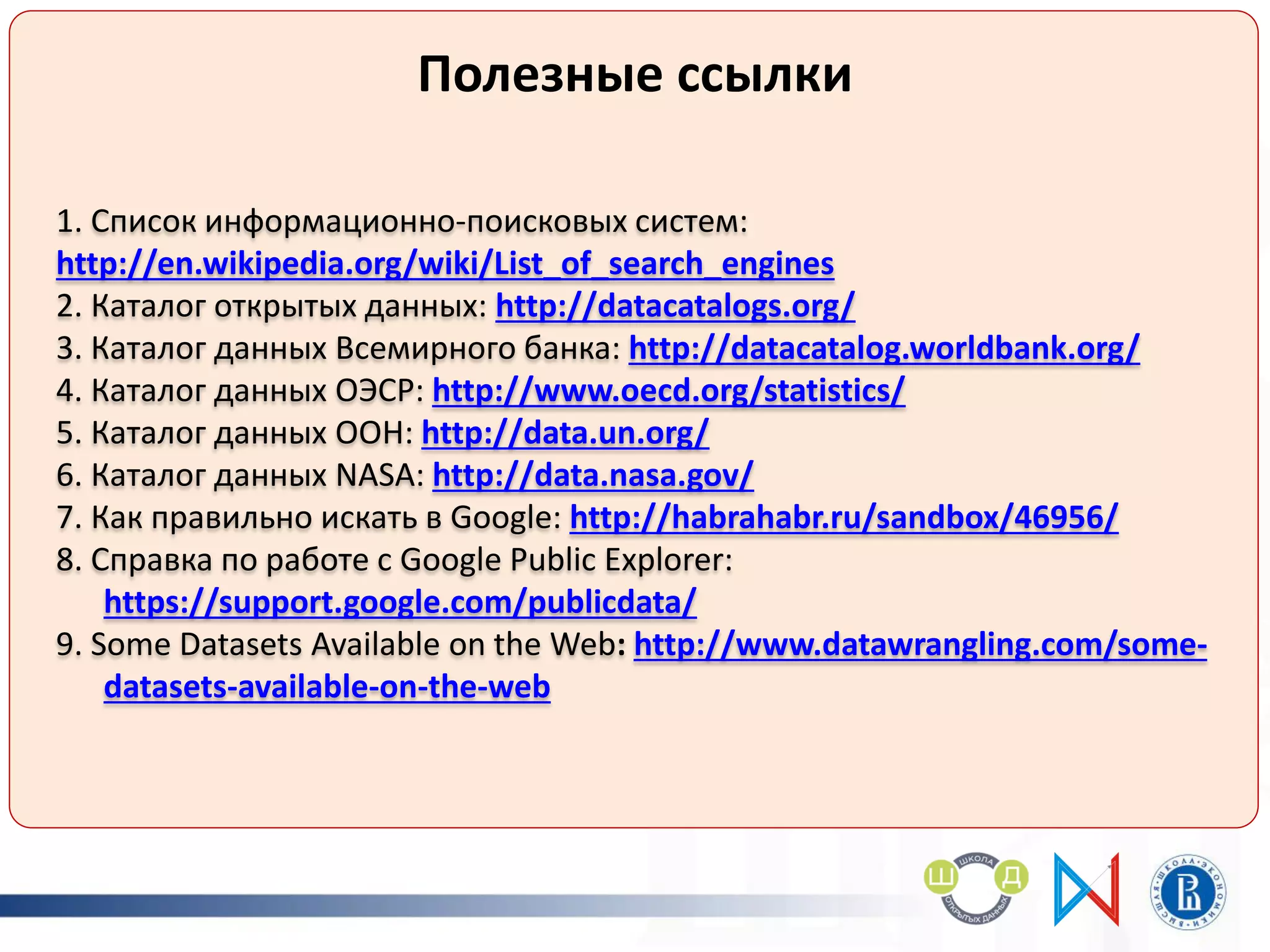 Полезные ссылки

1. Список информационно-поисковых систем: http://en.wikipedia.org/wiki/List_of_search_engines
2. Каталог открытых данных: http://datacatalogs.org/
3. Каталог данных Всемирного банка: http://datacatalog.worldbank.org/
4. Каталог данных ОЭСР: http://www.oecd.org/statistics/
5. Каталог данных ООН: http://data.un.org/
6. Каталог данных NASA: http://data.nasa.gov/
7. Как правильно искать в Google: http://habrahabr.ru/sandbox/46956/
8. Справка по работе с Google Public Explorer: https://support.google.com/publicdata/
9. Some Datasets Available on the Web: http://www.datawrangling.com/some-datasets-available-on-the-web

Ш ШКОЛА Д ОТКРЫТЫХ ДАННЫХ

ВЫСШАЯ ШКОЛА ЭКОНОМИКИ